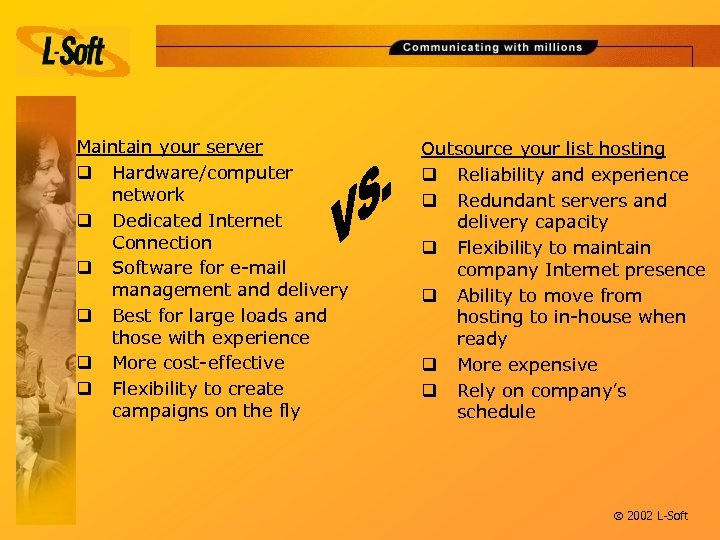 L-Soft

Communicating with millions

Maintain your server
❑ Hardware/computer network
❑ Dedicated Internet Connection
❑ Software for e-mail management and delivery
❑ Best for large loads and those with experience
❑ More cost-effective
❑ Flexibility to create campaigns on the fly

VS.

Outsource your list hosting
❑ Reliability and experience
❑ Redundant servers and delivery capacity
❑ Flexibility to maintain company Internet presence
❑ Ability to move from hosting to in-house when ready
❑ More expensive
❑ Rely on company's schedule

© 2002 L-Soft